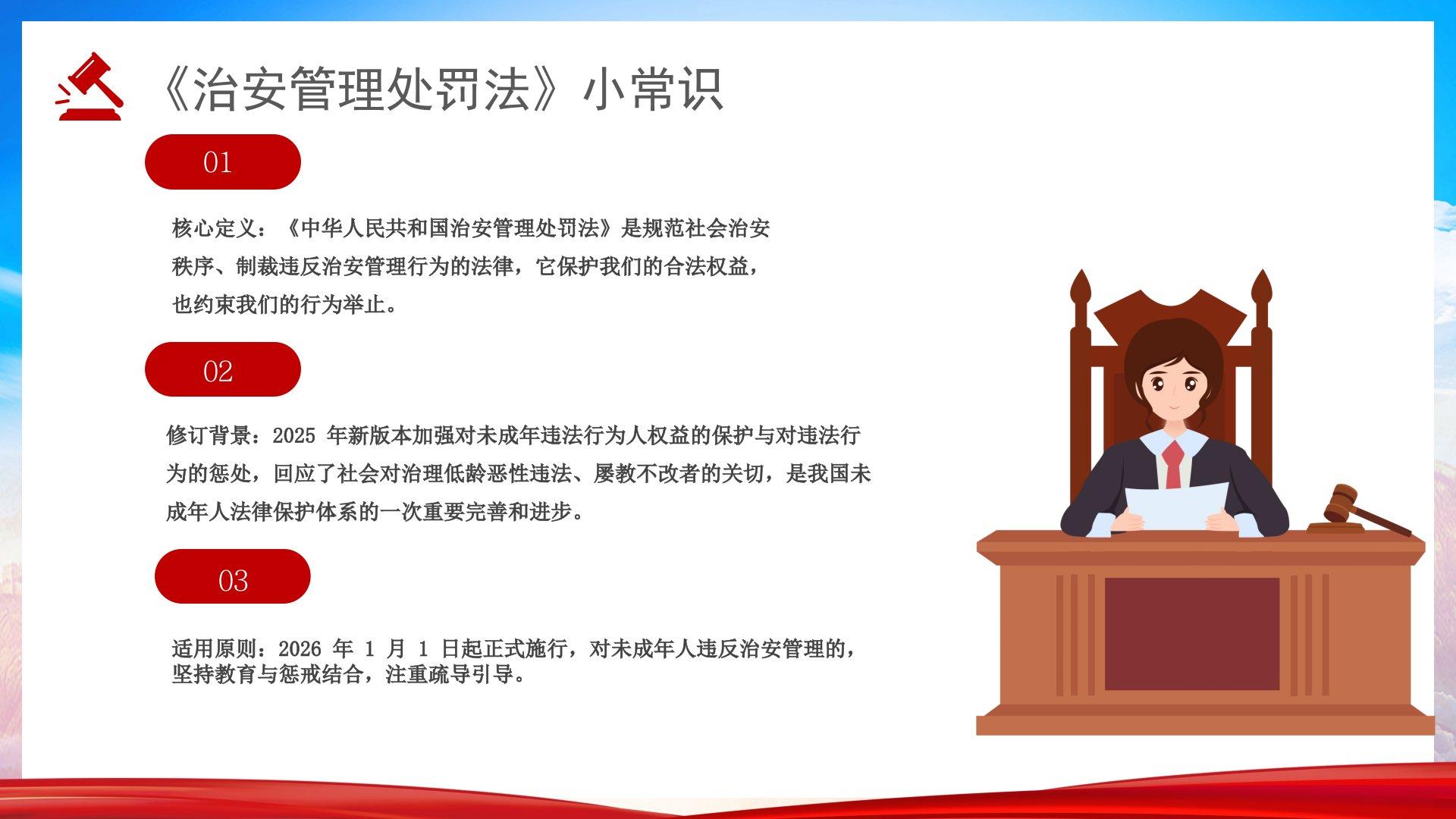 《治安管理处罚法》小常识

01

核心定义：《中华人民共和国治安管理处罚法》是规范社会治安秩序、制裁违反治安管理行为的法律，它保护我们的合法权益，也约束我们的行为举止。

02

修订背景：2025 年新版本加强对未成年违法行为人权益的保护与对违法行为的惩处，回应了社会对治理低龄恶性违法、屡教不改者的关切，是我国未成年人法律保护体系的一次重要完善和进步。

03

适用原则：2026 年 1 月 1 日起正式施行，对未成年人违反治安管理的，坚持教育与惩戒结合，注重疏导引导。